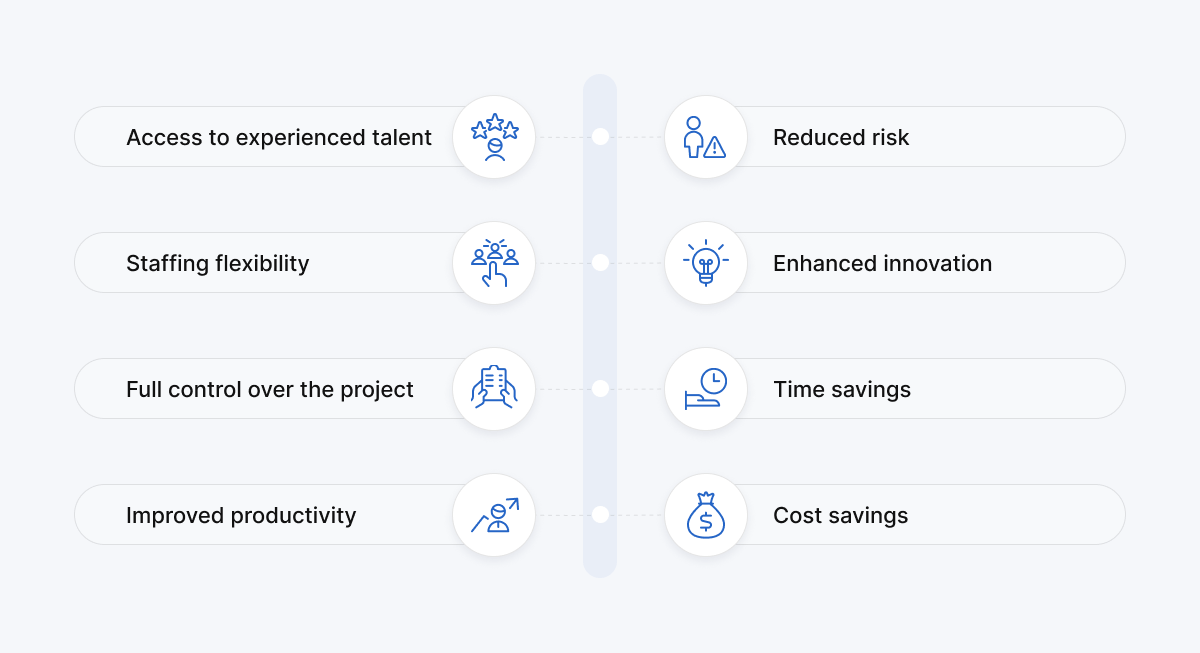 Access to experienced talent

Staffing flexibility

Full control over the project

Improved productivity

Reduced risk

Enhanced innovation

Time savings

Cost savings